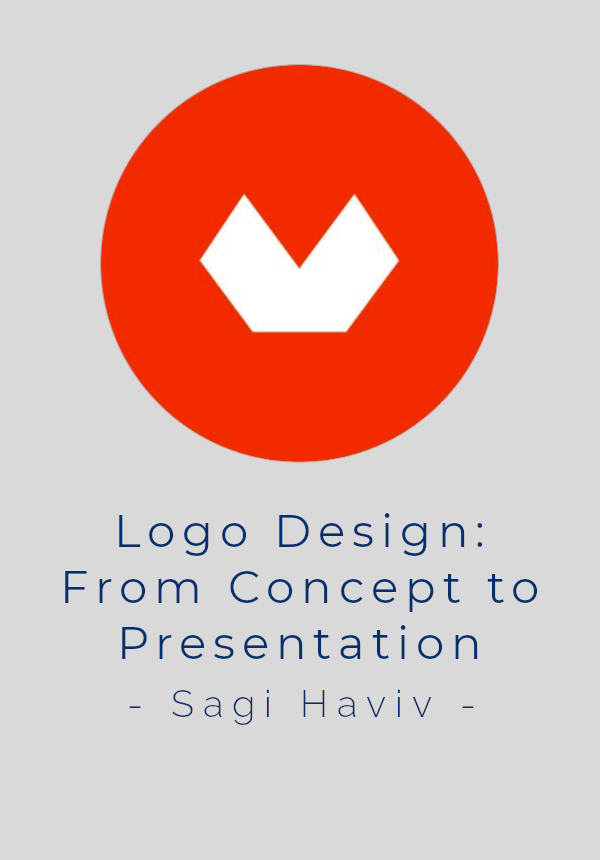 Logo Design:
From Concept to Presentation

- Sagi Haviv -